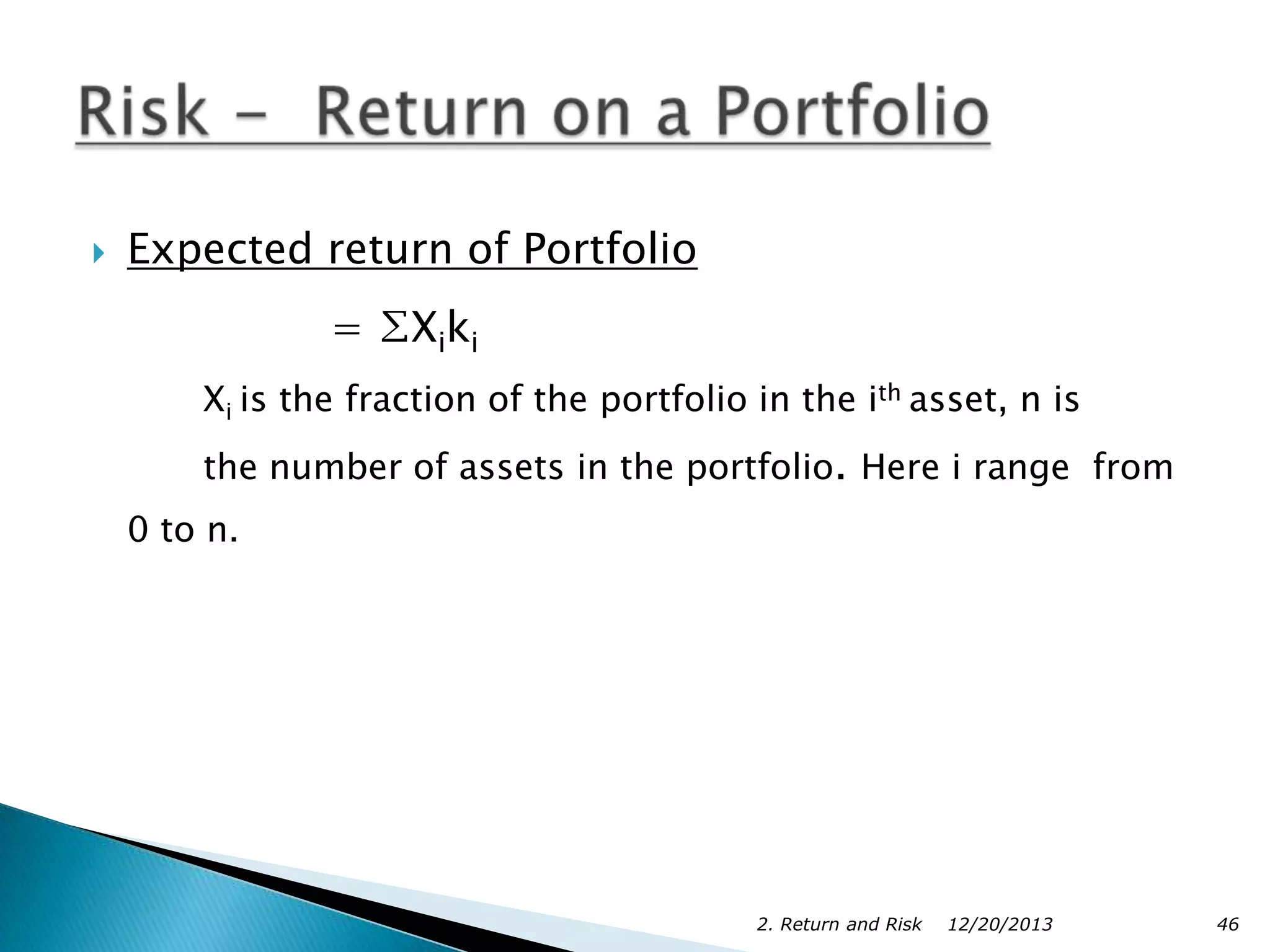 Risk – Return on a Portfolio

Expected return of Portfolio

$= \Sigma X_i k_i$

$X_i$ is the fraction of the portfolio in the $i^{th}$ asset, n is the number of assets in the portfolio. Here i range from 0 to n.

2. Return and Risk 12/20/2013 46